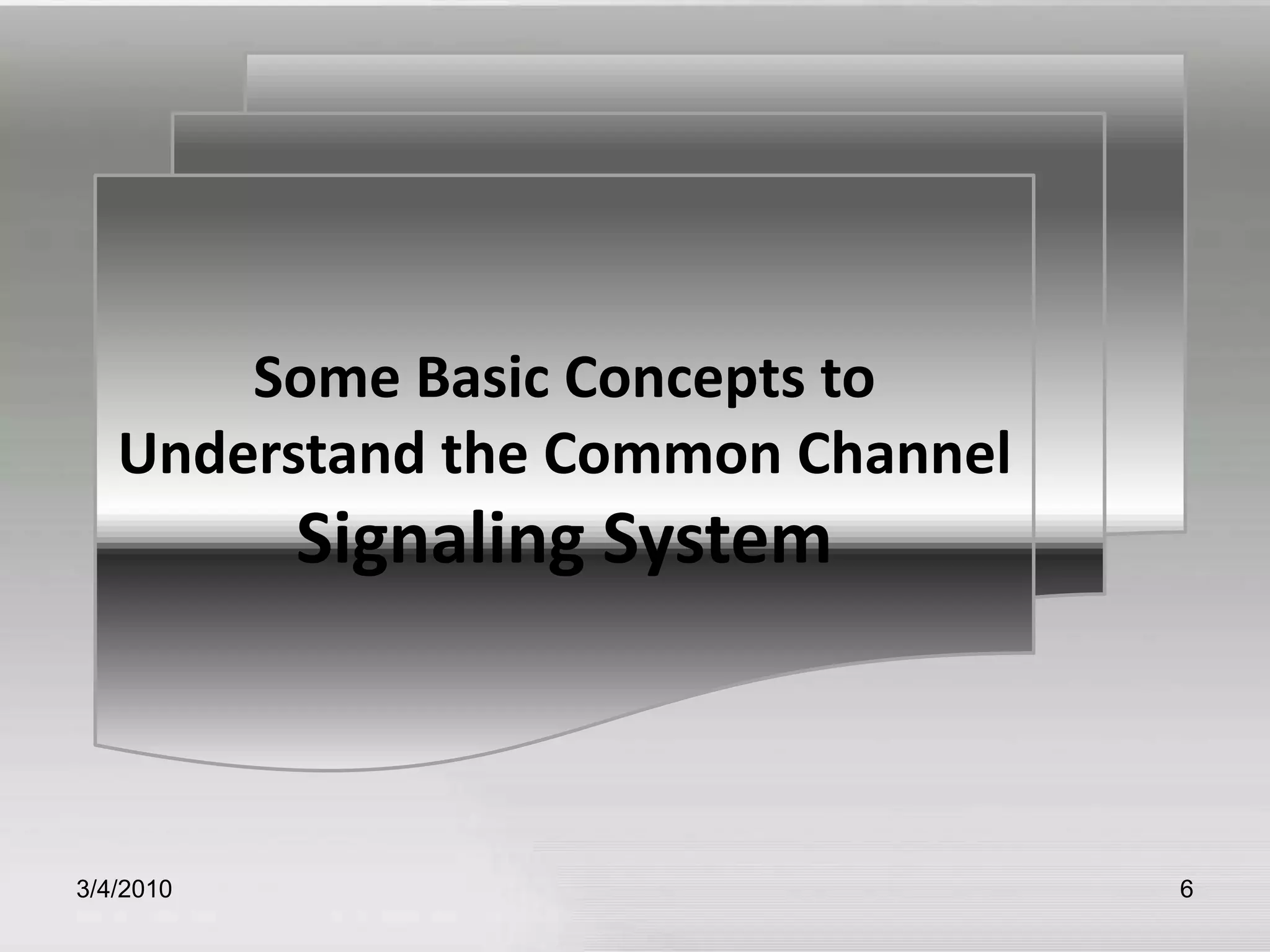 Some Basic Concepts to Understand the Common Channel Signaling System

3/4/2010

6